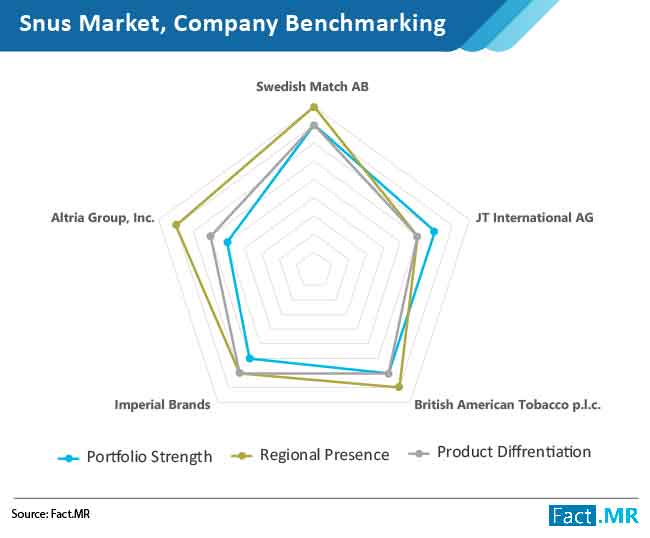 Snus Market, Company Benchmarking

Swedish Match AB

Altria Group, Inc.

JT International AG

Imperial Brands

British American Tobacco p.l.c.

Portfolio Strength

Regional Presence

Product Diffrentiation

Source: Fact.MR

Fact.MR